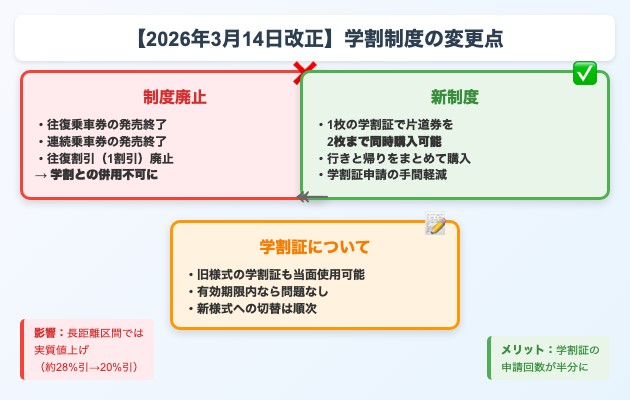 【2026年3月14日改正】学割制度の変更点

制度廃止

・往復乗車券の発売終了
・連続乗車券の発売終了
・往復割引（1割引）廃止
→ 学割との併用不可に

新制度

・1枚の学割証で片道券を 2枚まで同時購入可能
・行きと帰りをまとめて購入
・学割証申請の手間軽減

学割証について

・旧様式の学割証も当面使用可能
・有効期限内なら問題なし
・新様式への切替は順次

影響：長距離区間では実質値上げ（約28%引→20%引）

メリット：学割証の申請回数が半分に